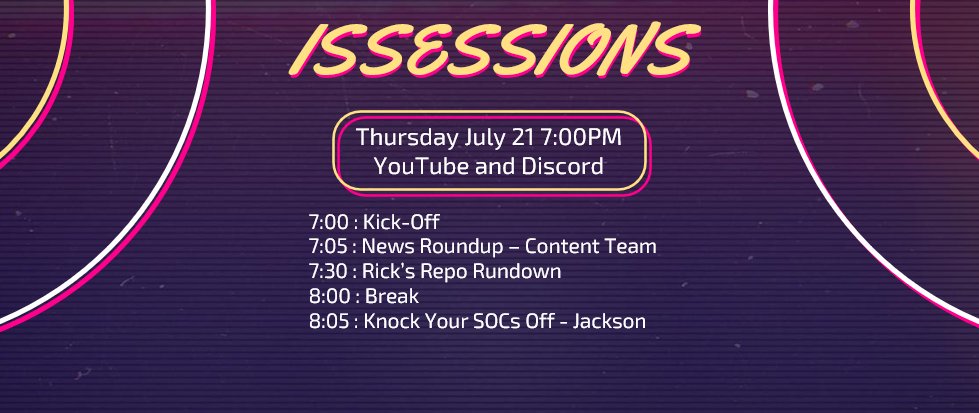 ISSESSIONS

Thursday July 21 7:00PM
YouTube and Discord

7:00 : Kick-Off
7:05 : News Roundup – Content Team
7:30 : Rick's Repo Rundown
8:00 : Break
8:05 : Knock Your SOCs Off - Jackson